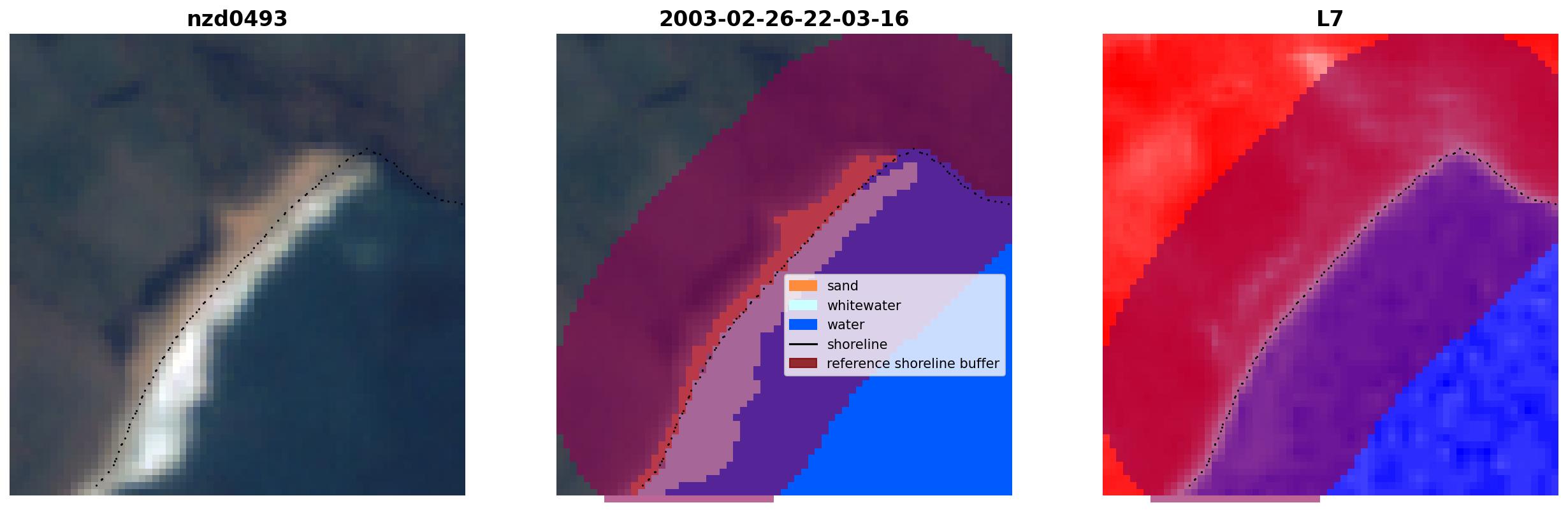 nzd0493

2003-02-26-22-03-16

sand
whitewater
water
shoreline
reference shoreline buffer

L7